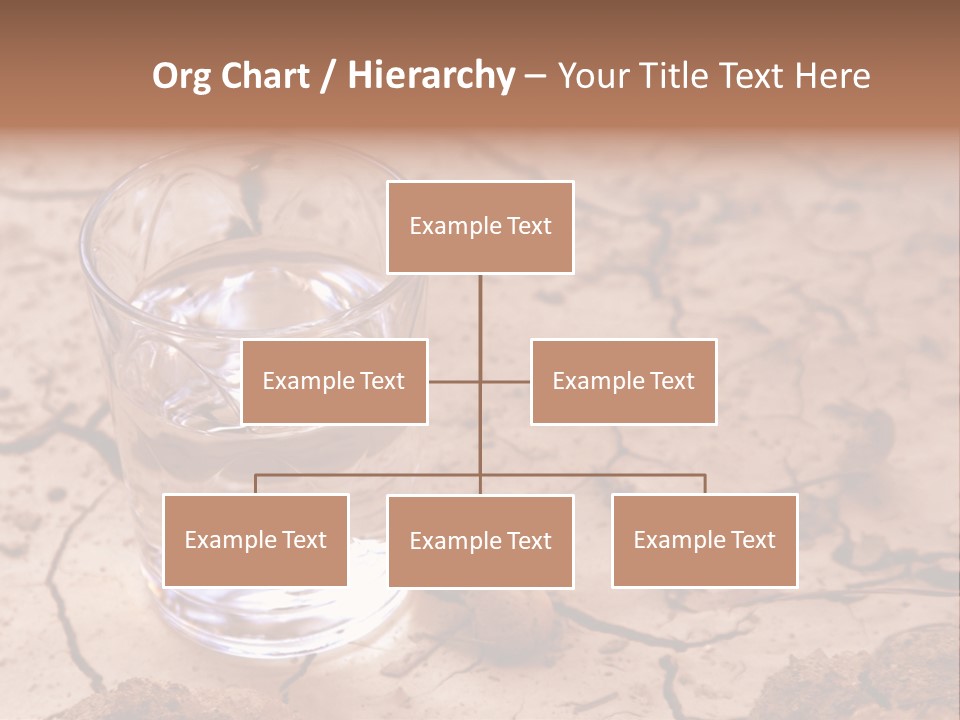 Org Chart / Hierarchy – Your Title Text Here

Example Text

Example Text

Example Text

Example Text

Example Text

Example Text